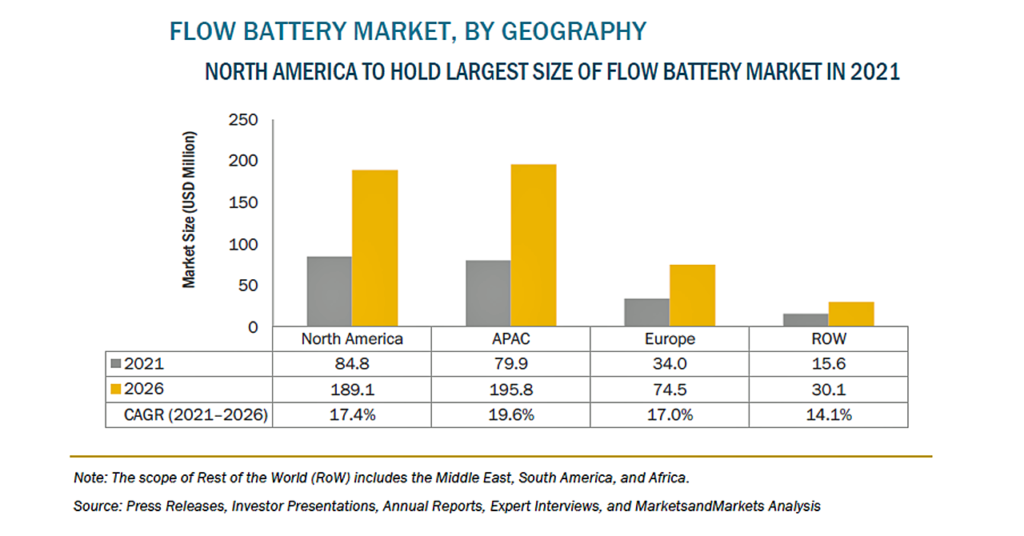 FLOW BATTERY MARKET, BY GEOGRAPHY

NORTH AMERICA TO HOLD LARGEST SIZE OF FLOW BATTERY MARKET IN 2021

Market Size (USD Million)

250
200
150
100
50
0

| | North America | APAC | Europe | ROW |
|---|---|---|---|---|
| 2021 | 84.8 | 79.9 | 34.0 | 15.6 |
| 2026 | 189.1 | 195.8 | 74.5 | 30.1 |
| CAGR (2021–2026) | 17.4% | 19.6% | 17.0% | 14.1% |

Note: The scope of Rest of the World (RoW) includes the Middle East, South America, and Africa.

Source: Press Releases, Investor Presentations, Annual Reports, Expert Interviews, and MarketsandMarkets Analysis